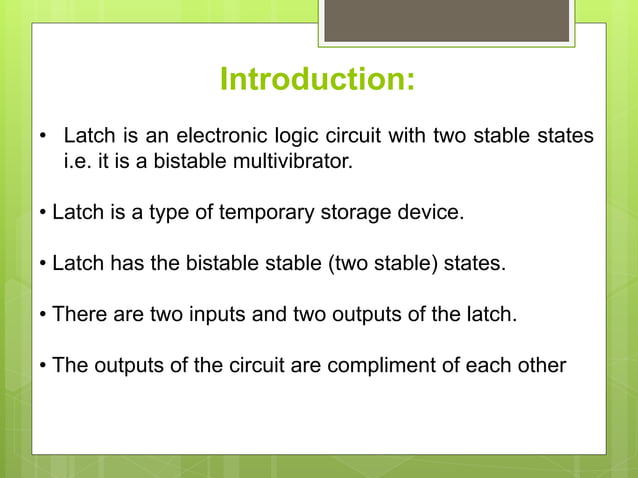 Introduction:

• Latch is an electronic logic circuit with two stable states i.e. it is a bistable multivibrator.

• Latch is a type of temporary storage device.

• Latch has the bistable stable (two stable) states.

• There are two inputs and two outputs of the latch.

• The outputs of the circuit are compliment of each other